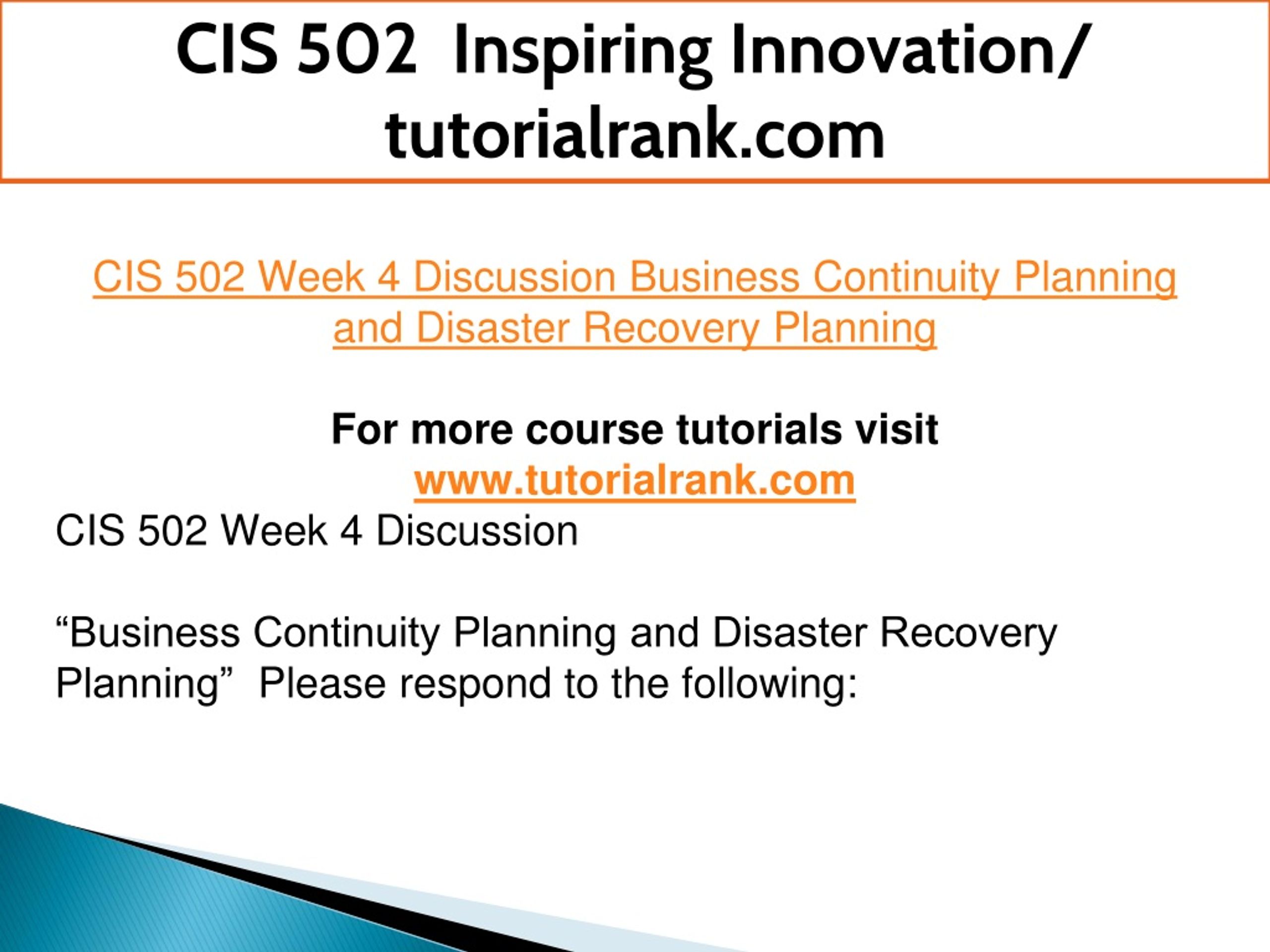 CIS 502 Inspiring Innovation/ tutorialrank.com

CIS 502 Week 4 Discussion Business Continuity Planning and Disaster Recovery Planning

For more course tutorials visit www.tutorialrank.com

CIS 502 Week 4 Discussion

“Business Continuity Planning and Disaster Recovery Planning” Please respond to the following: